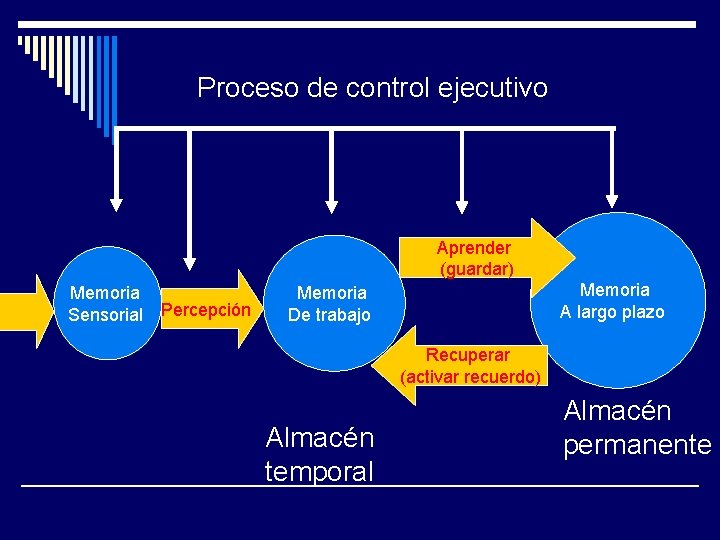 Proceso de control ejecutivo

Memoria Sensorial

Percepción

Memoria De trabajo

Aprender (guardar)

Recuperar (activar recuerdo)

Memoria A largo plazo

Almacén temporal

Almacén permanente